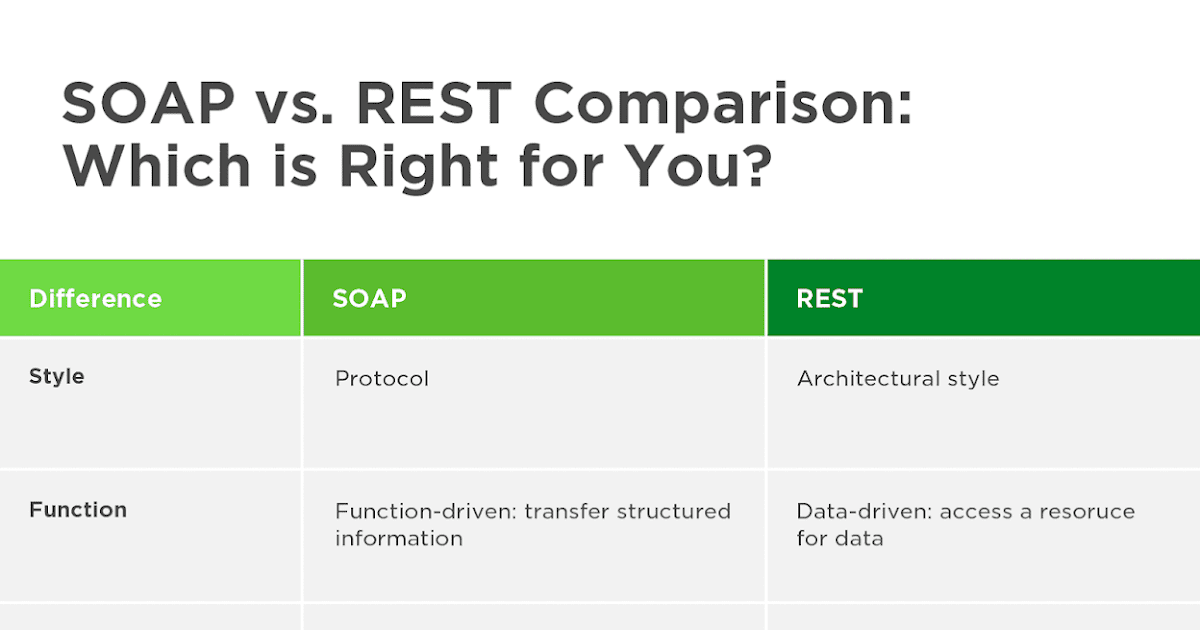 SOAP vs. REST Comparison: Which is Right for You?

| Difference | SOAP | REST |
|---|---|---|
| Style | Protocol | Architectural style |
| Function | Function-driven: transfer structured information | Data-driven: access a resoruce for data |